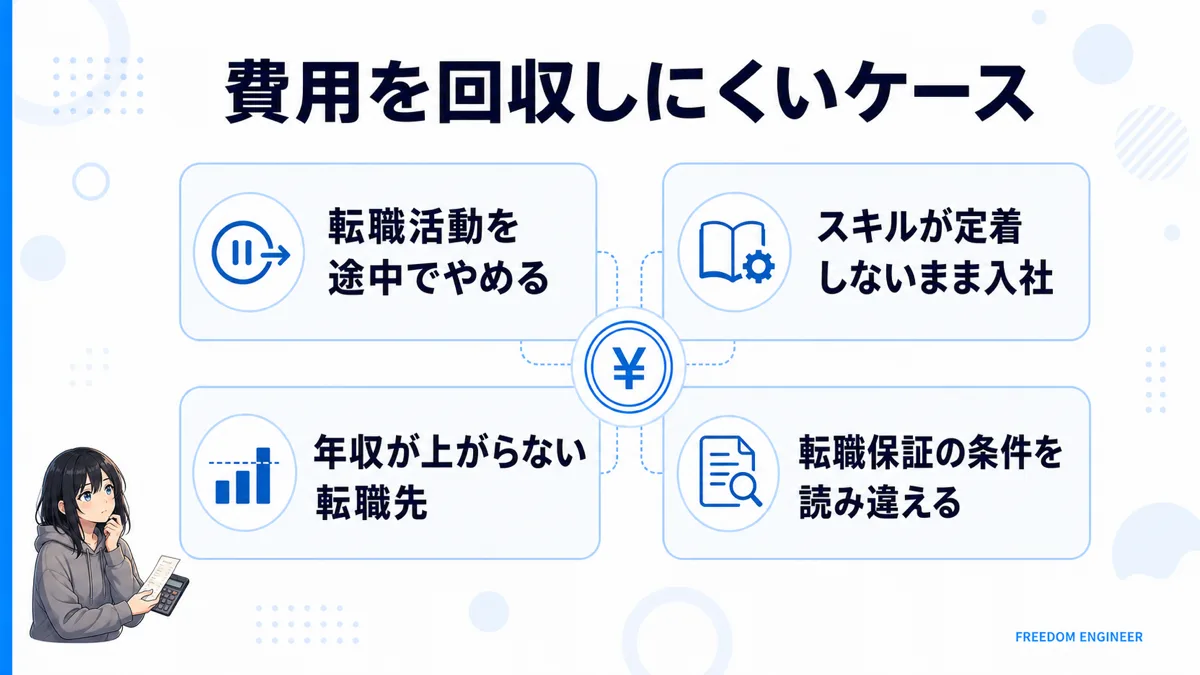 費用を回収しにくいケース

転職活動を途中でやめる

スキルが定着しないまま入社

¥

年収が上がらない転職先

転職保証の条件を読み違える

FREEDOM ENGINEER